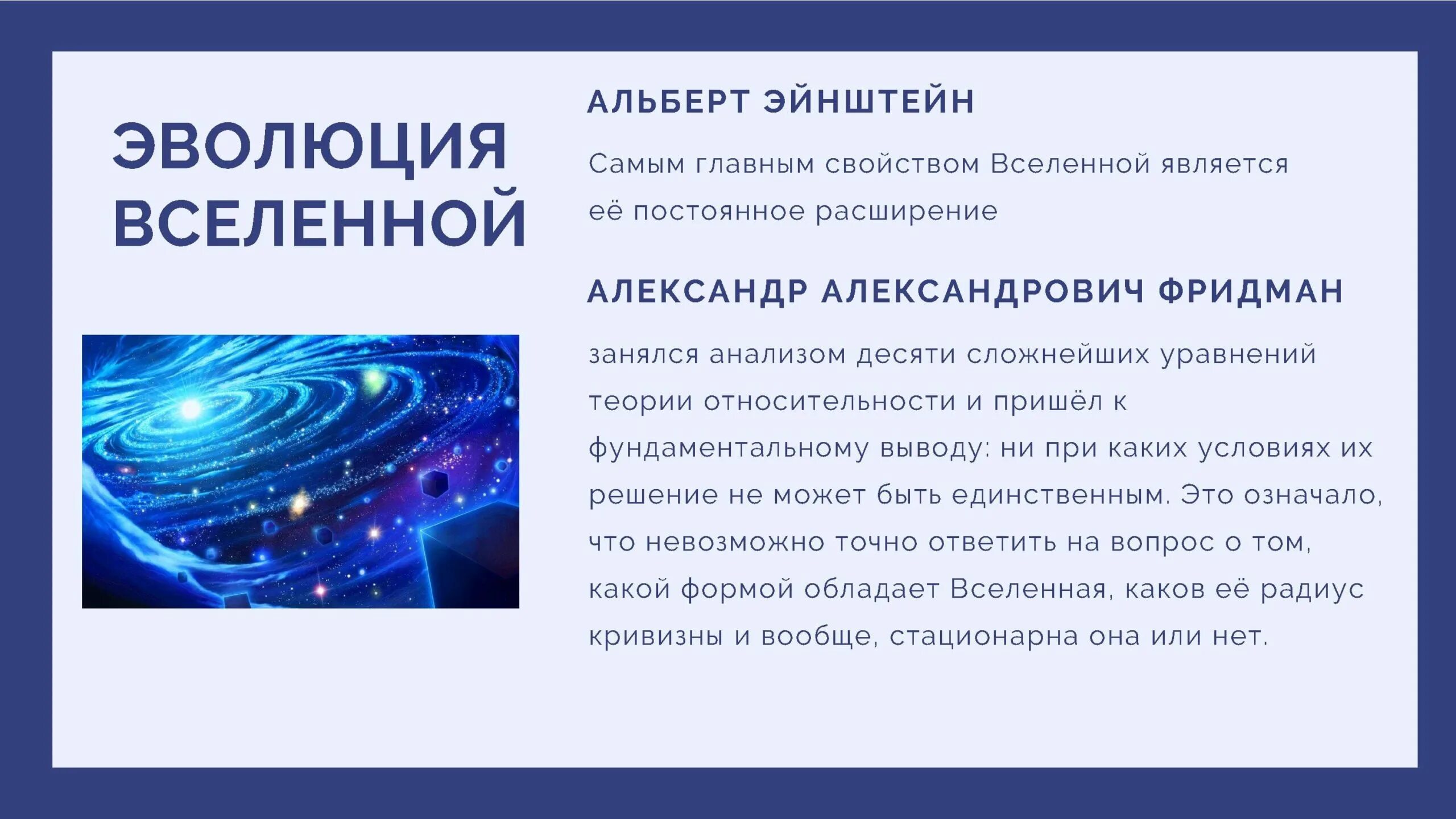 ЭВОЛЮЦИЯ ВСЕЛЕННОЙ

АЛЬБЕРТ ЭЙНШТЕЙН

Самым главным свойством Вселенной является её постоянное расширение

АЛЕКСАНДР АЛЕКСАНДРОВИЧ ФРИДМАН

занялся анализом десяти сложнейших уравнений теории относительности и пришёл к фундаментальному выводу: ни при каких условиях их решение не может быть единственным. Это означало, что невозможно точно ответить на вопрос о том, какой формой обладает Вселенная, каков её радиус кривизны и вообще, стационарна она или нет.